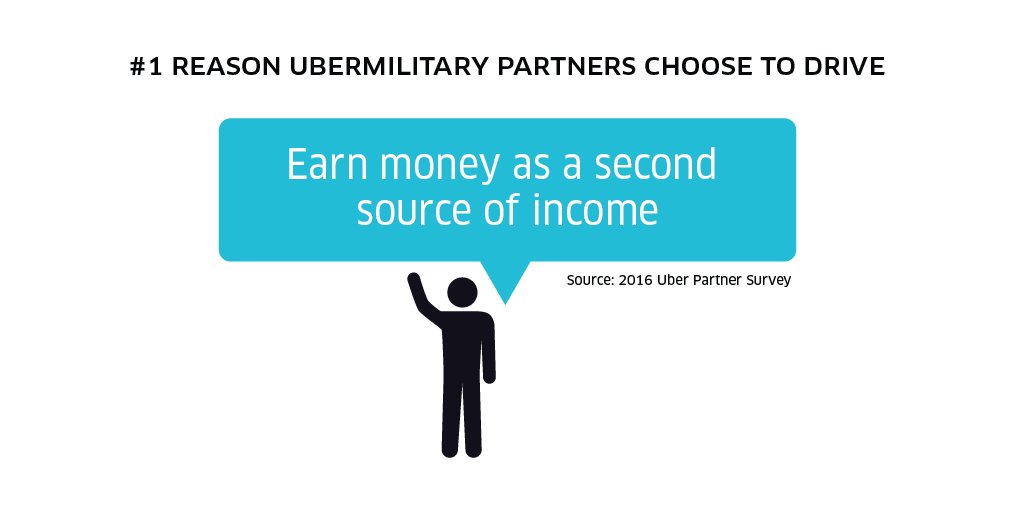 #1 REASON UBERMILITARY PARTNERS CHOOSE TO DRIVE

Earn money as a second source of income

Source: 2016 Uber Partner Survey